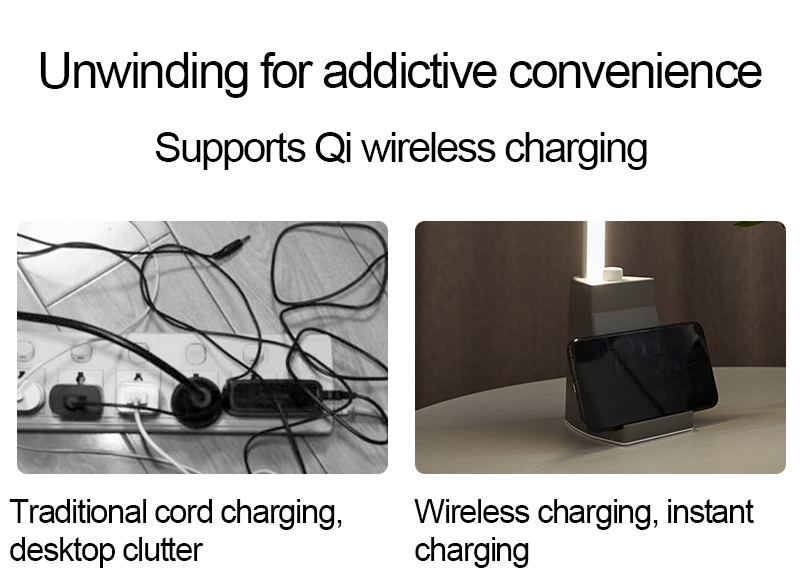 Unwinding for addictive convenience

Supports Qi wireless charging

Traditional cord charging, desktop clutter

Wireless charging, instant charging